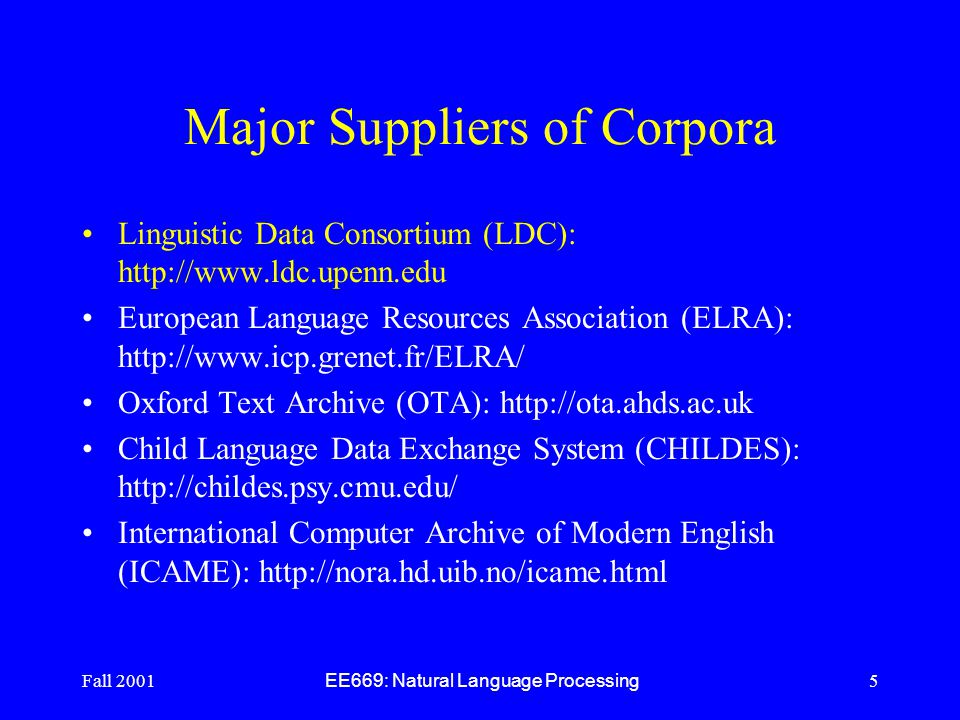 Major Suppliers of Corpora

• Linguistic Data Consortium (LDC): http://www.ldc.upenn.edu
• European Language Resources Association (ELRA): http://www.icp.grenet.fr/ELRA/
• Oxford Text Archive (OTA): http://ota.ahds.ac.uk
• Child Language Data Exchange System (CHILDES): http://childes.psy.cmu.edu/
• International Computer Archive of Modern English (ICAME): http://nora.hd.uib.no/icame.html

Fall 2001
EE669: Natural Language Processing
5